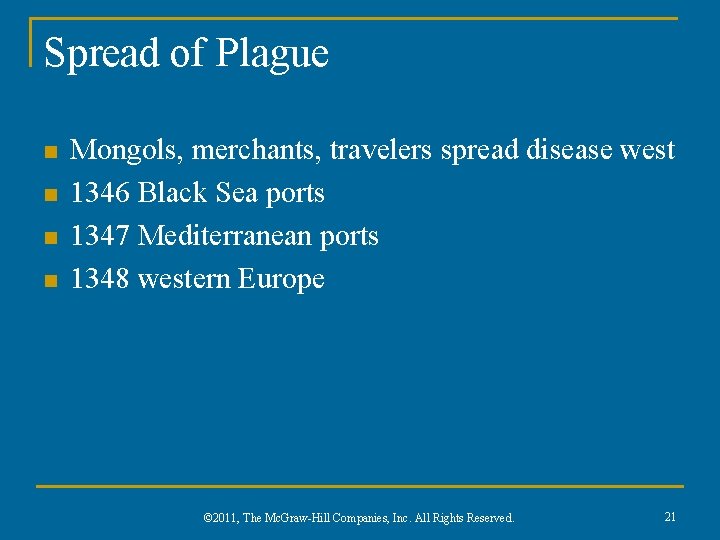 Spread of Plague

- Mongols, merchants, travelers spread disease west
- 1346 Black Sea ports
- 1347 Mediterranean ports
- 1348 western Europe

©2011, The McGraw-Hill Companies, Inc. All Rights Reserved.

21